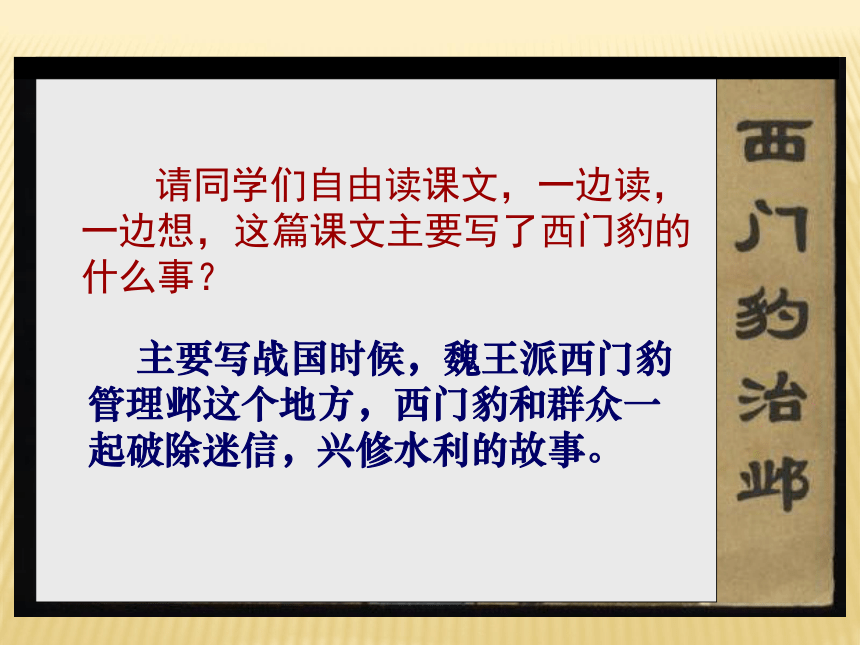 请同学们自由读课文，一边读，一边想，这篇课文主要写了西门豹的什么事？

主要写战国时候，魏王派西门豹管理邺这个地方，西门豹和群众一起破除迷信，兴修水利的故事。

西门豹治邺